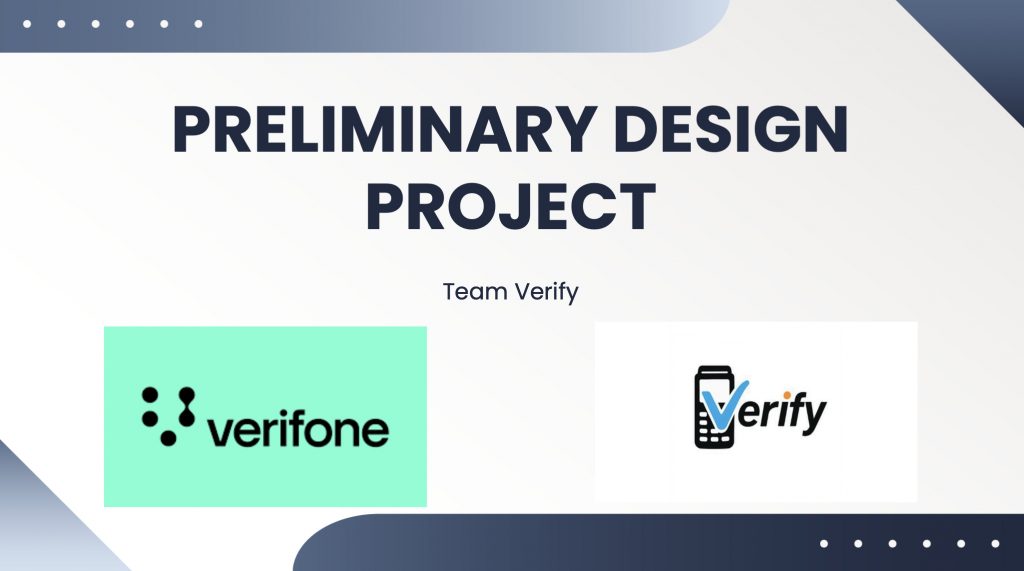 PRELIMINARY DESIGN PROJECT

Team Verify

verifone

Verify